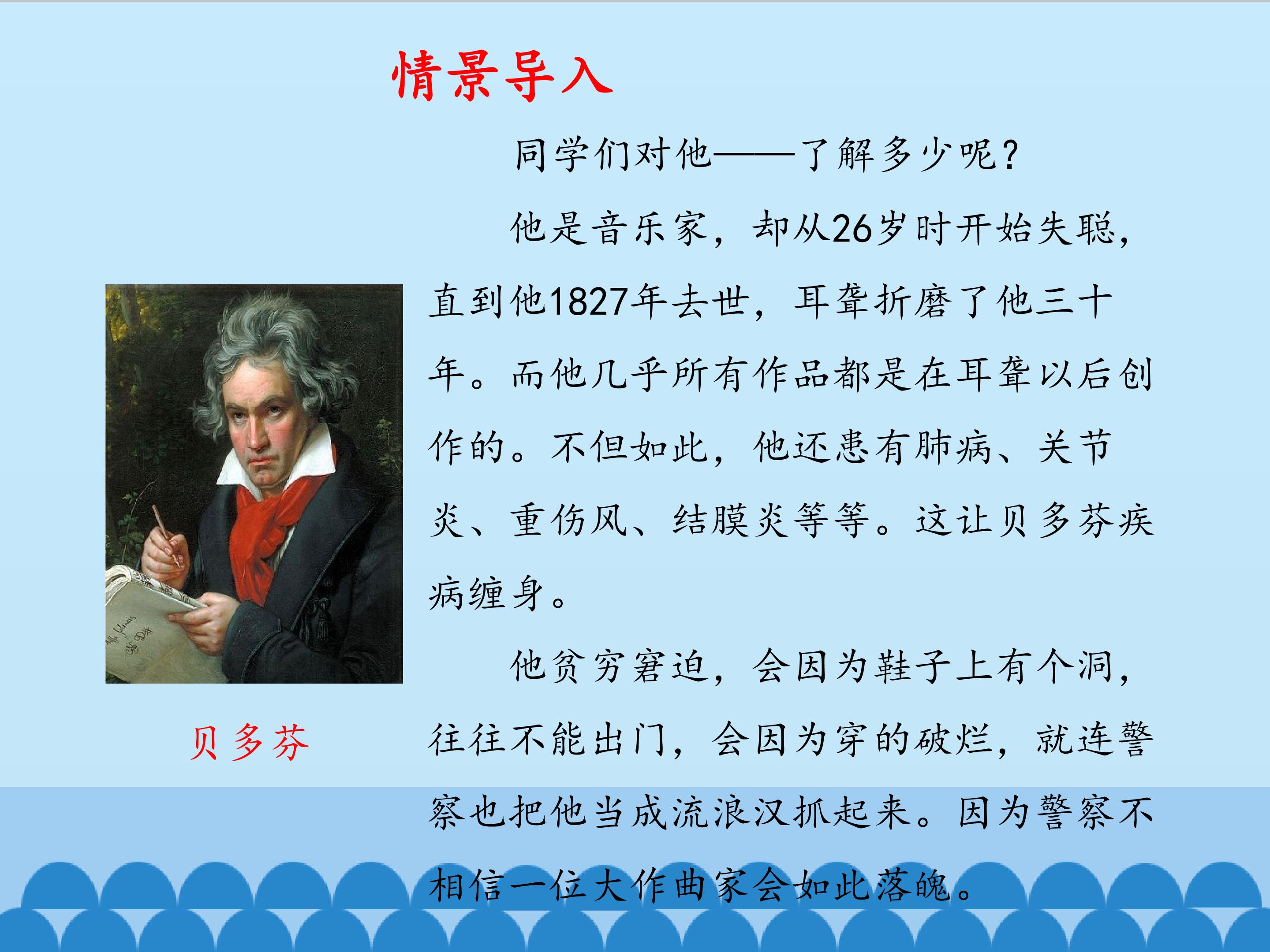 情景导入

同学们对他——了解多少呢?

他是音乐家，却从26岁时开始失聪，直到他1827年去世，耳聋折磨了他三十年。而他几乎所有作品都是在耳聋以后创作的。不但如此，他还患有肺病、关节炎、重伤风、结膜炎等等。这让贝多芬疾病缠身。

他贫穷窘迫，会因为鞋子上有个洞，往往不能出门，会因为穿的破烂，就连警察也把他当成流浪汉抓起来。因为警察不相信一位大作曲家会如此落魄。

贝多芬